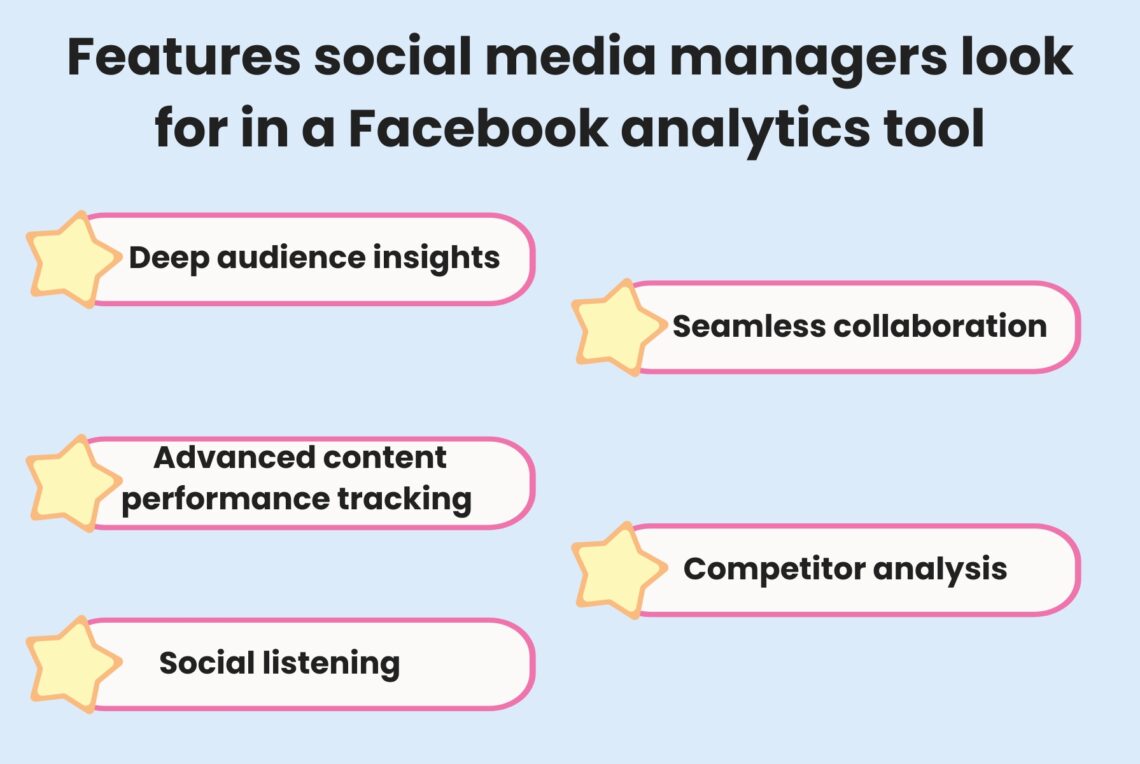 Features social media managers look for in a Facebook analytics tool

Deep audience insights

Seamless collaboration

Advanced content performance tracking

Competitor analysis

Social listening